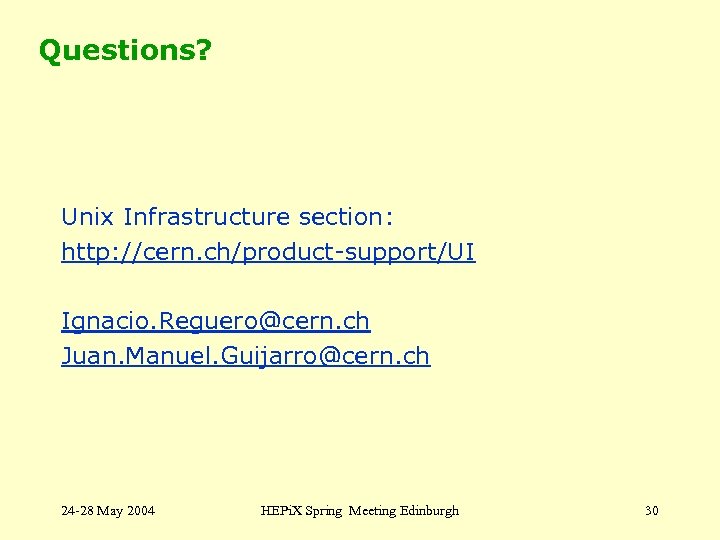 Questions?

Unix Infrastructure section:
http://cern.ch/product-support/UI

Ignacio.Reguero@cern.ch
Juan.Manuel.Guijarro@cern.ch

24-28 May 2004

HEPiX Spring Meeting Edinburgh

30